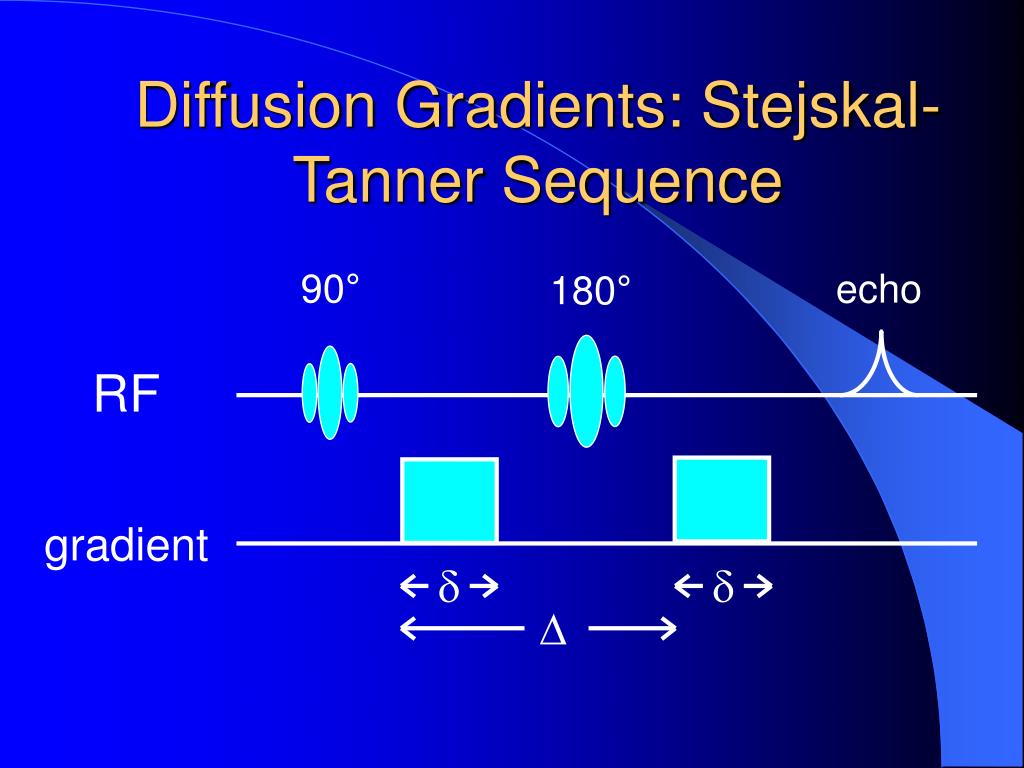 Diffusion Gradients: Stejskal-Tanner Sequence

90°

180°

echo

RF

gradient

$\leftarrow \delta \rightarrow$

$\leftarrow \delta \rightarrow$

$\longleftarrow \Delta \longrightarrow$